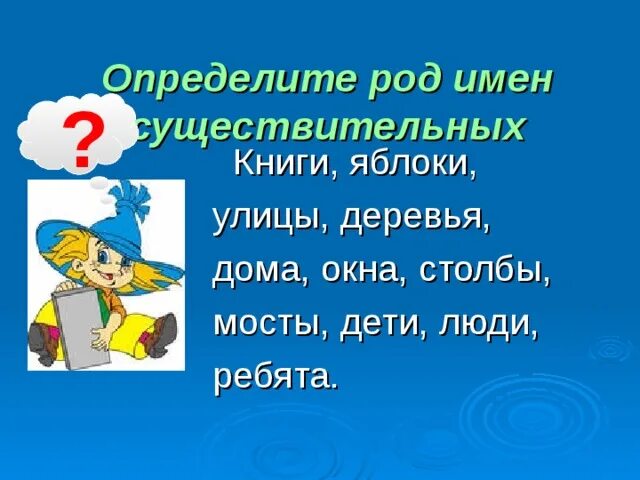 Определите род имен существительных

?

Книги, яблоки, улицы, деревья, дома, окна, столбы, мосты, дети, люди, ребята.